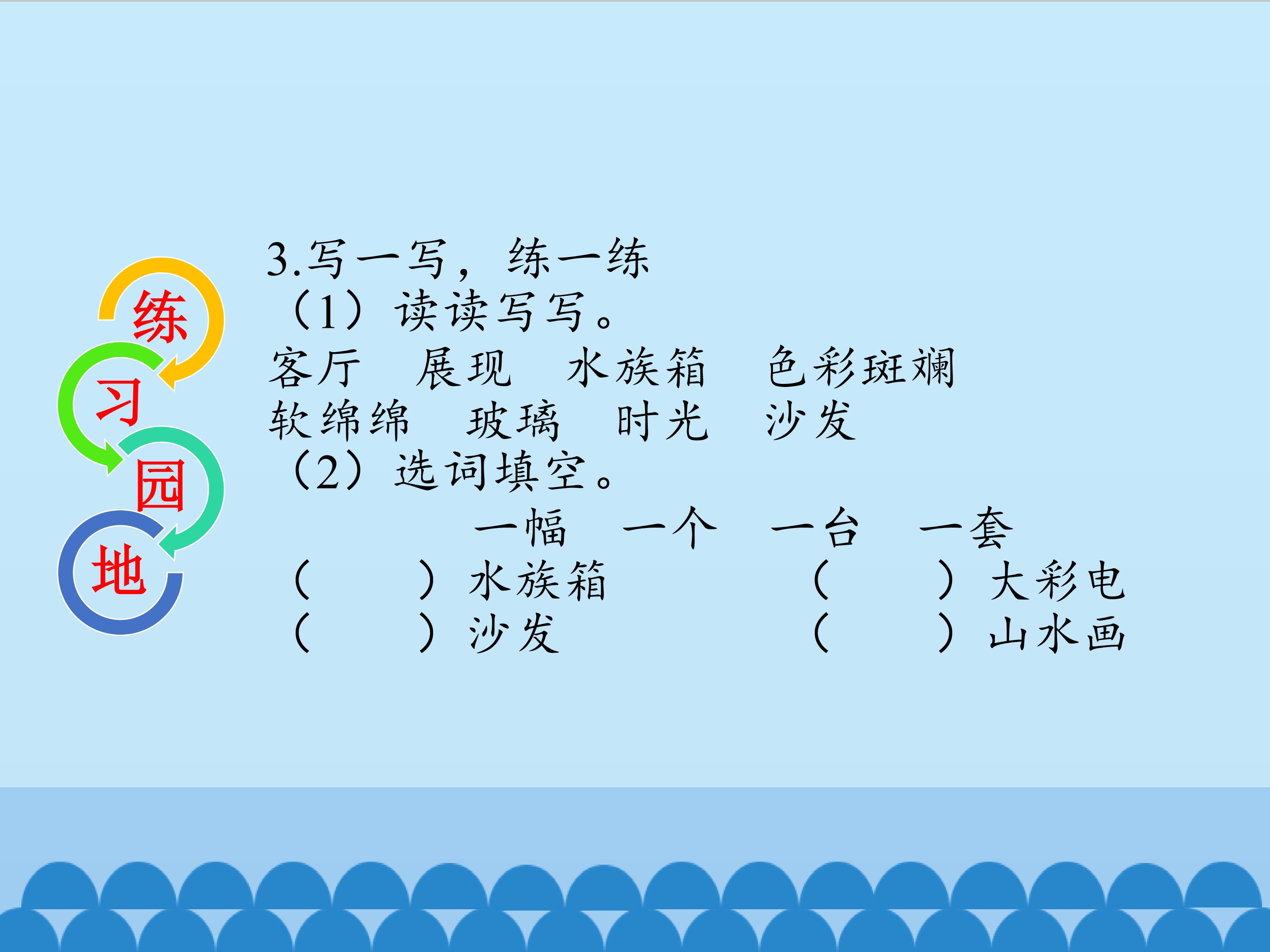 练
习
园
地

3.写一写，练一练

（1）读读写写。

客厅 展现 水族箱 色彩斑斓

软绵绵 玻璃 时光 沙发

（2）选词填空。

一幅 一个 一台 一套

（ ）水族箱 （ ）大彩电

（ ）沙发 （ ）山水画